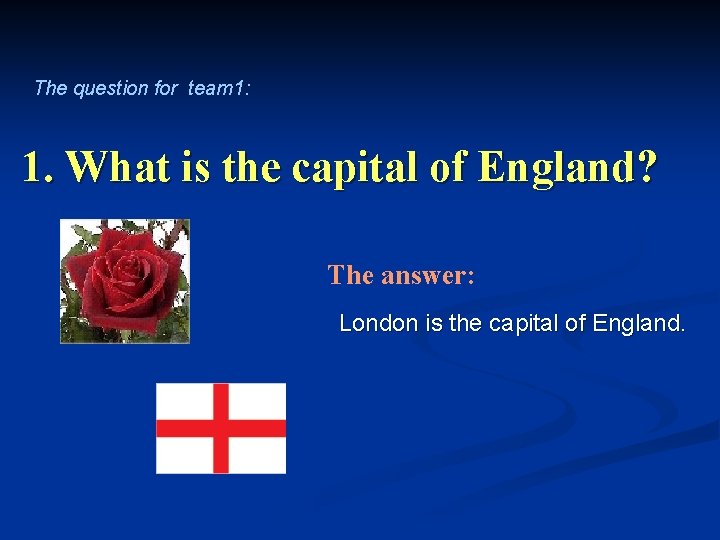 The question for team1:

1. What is the capital of England?

The answer:

London is the capital of England.